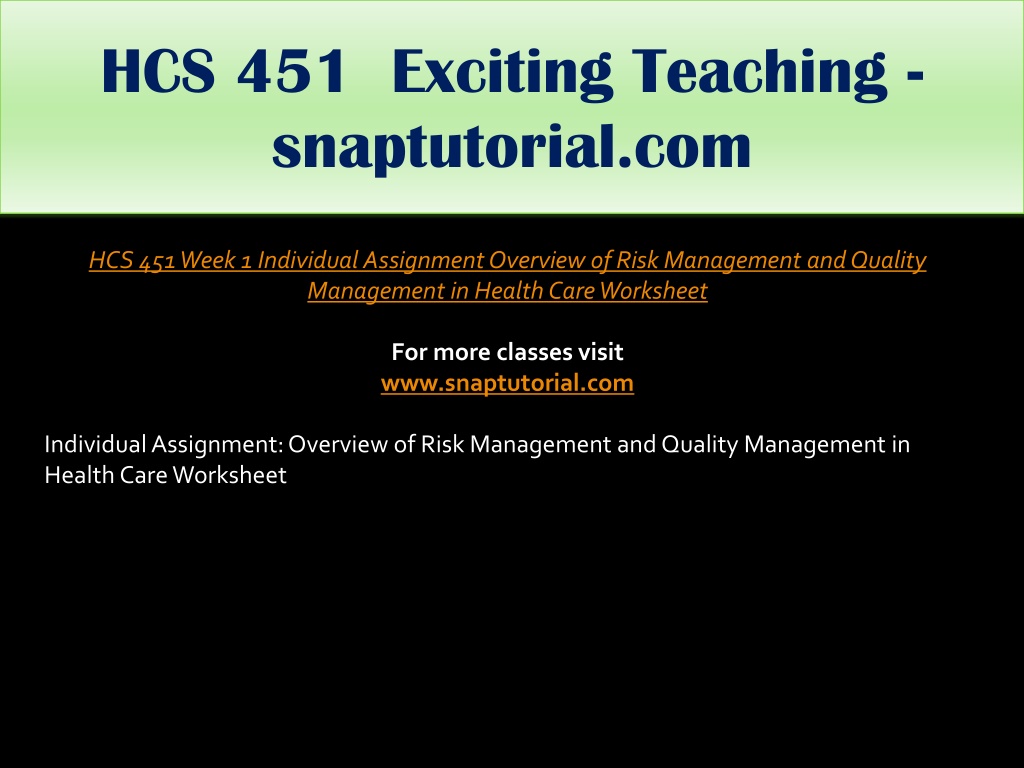 HCS 451 Exciting Teaching - snaptutorial.com

HCS 451 Week 1 Individual Assignment Overview of Risk Management and Quality Management in Health Care Worksheet

For more classes visit
www.snaptutorial.com

Individual Assignment: Overview of Risk Management and Quality Management in Health Care Worksheet